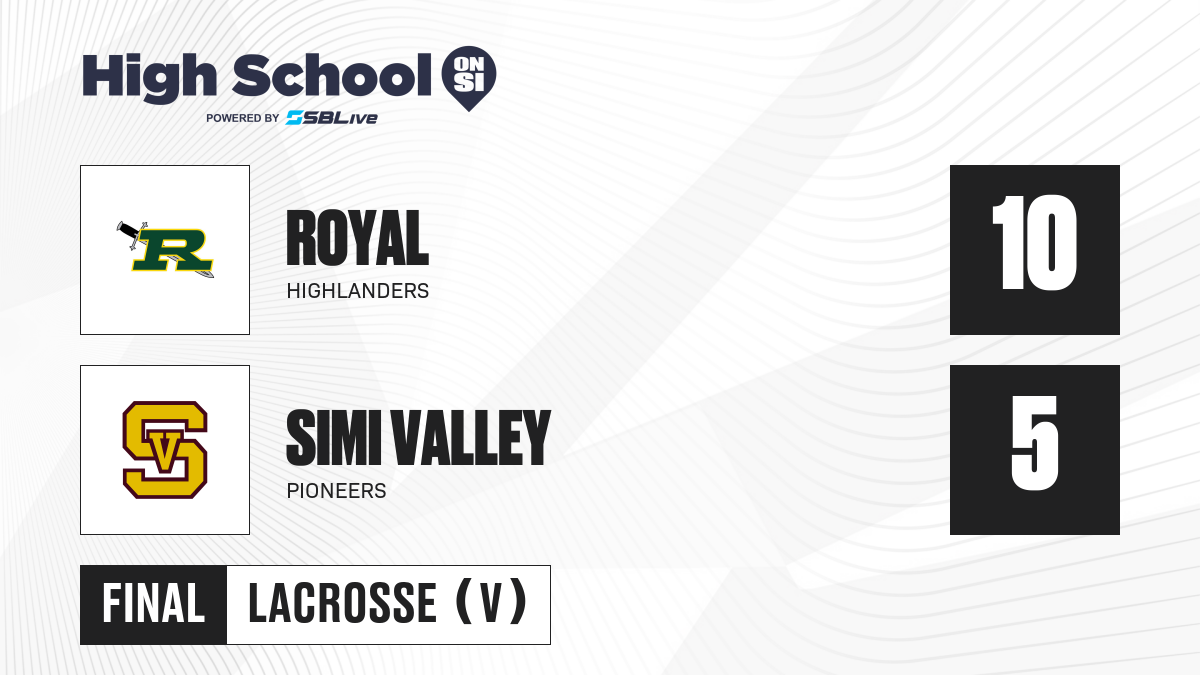 High School ON SI
POWERED BY SBLive

R

ROYAL
HIGHLANDERS

10

SV

SIMI VALLEY
PIONEERS

5

FINAL LACROSSE (V)